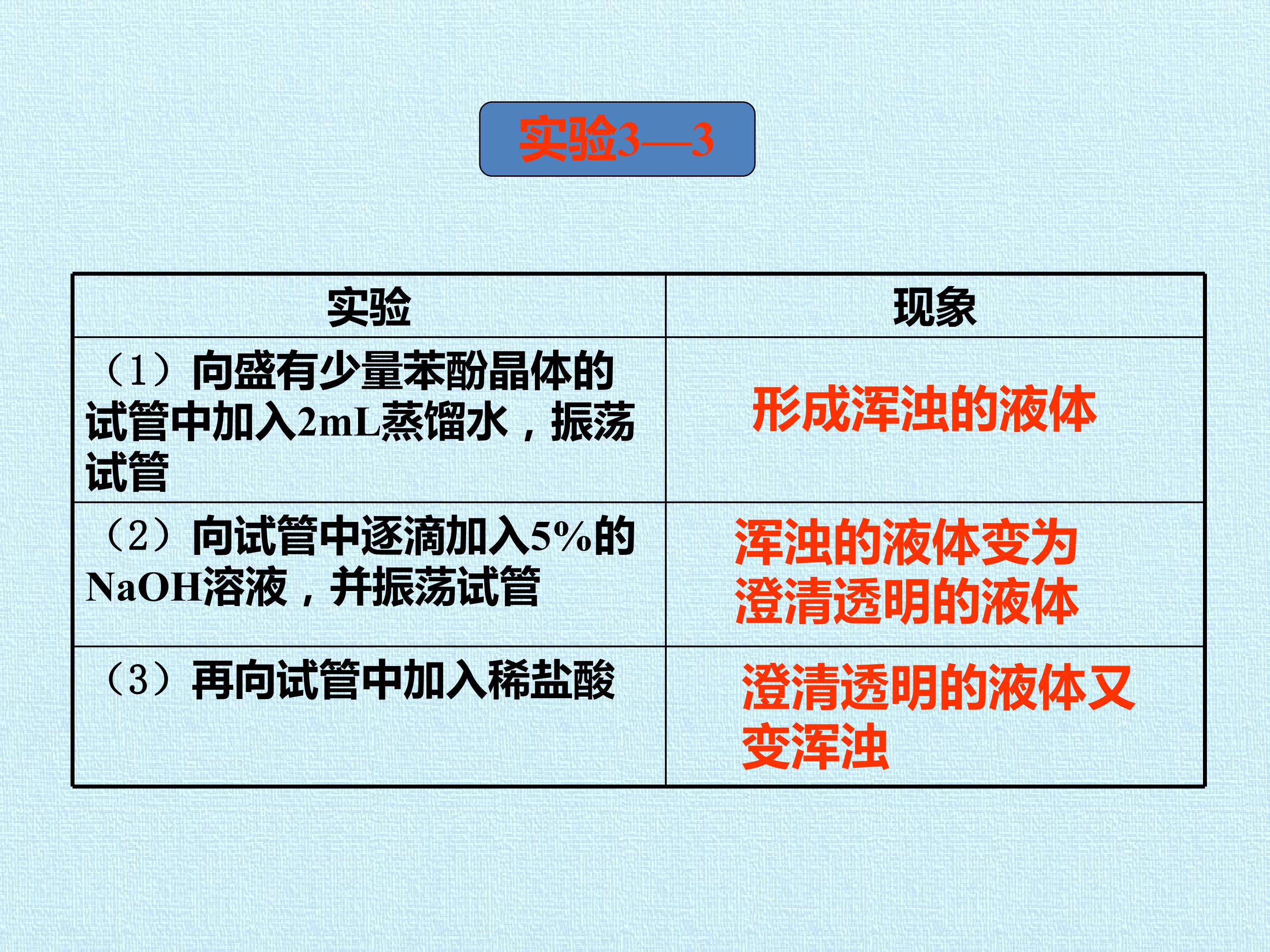 实验3—3

| 实验 | 现象 |
|---|---|
| （1）向盛有少量苯酚晶体的试管中加入2mL蒸馏水，振荡试管 | 形成浑浊的液体 |
| （2）向试管中逐滴加入5%的NaOH溶液，并振荡试管 | 浑浊的液体变为澄清透明的液体 |
| （3）再向试管中加入稀盐酸 | 澄清透明的液体又变浑浊 |